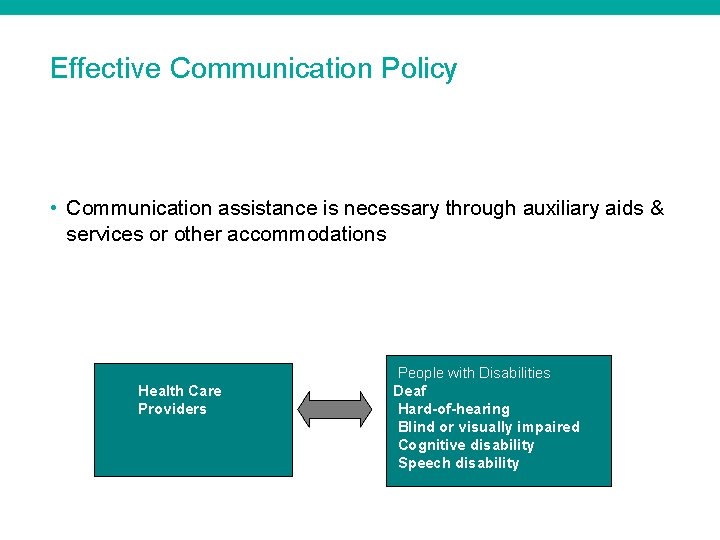 Effective Communication Policy

• Communication assistance is necessary through auxiliary aids & services or other accommodations

Health Care Providers

People with Disabilities
Deaf
Hard-of-hearing
Blind or visually impaired
Cognitive disability
Speech disability